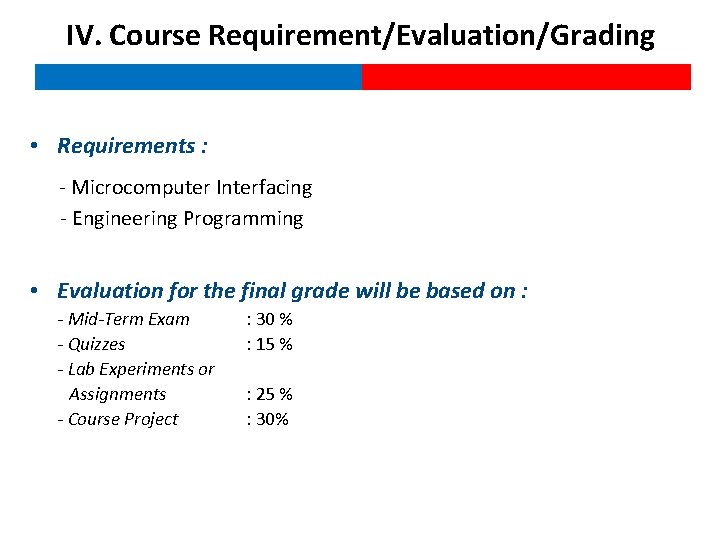 IV. Course Requirement/Evaluation/Grading

• Requirements :

- Microcomputer Interfacing
- Engineering Programming

• Evaluation for the final grade will be based on :

- Mid-Term Exam : 30 %
- Quizzes : 15 %
- Lab Experiments or Assignments : 25 %
- Course Project : 30%